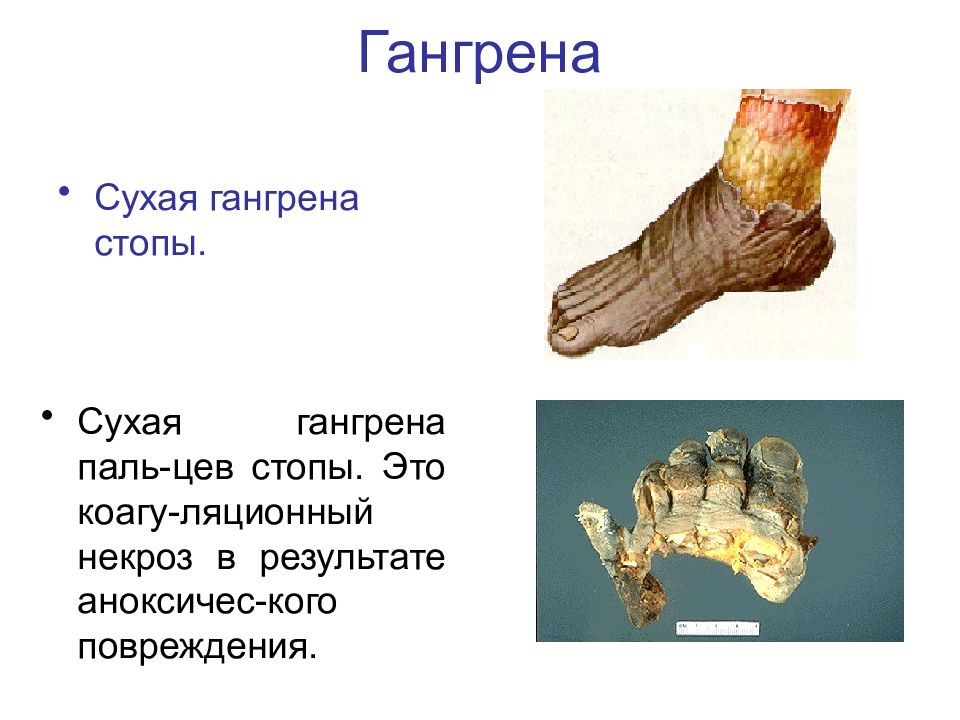 Гангрена

• Сухая гангрена стопы.

• Сухая гангрена паль-цев стопы. Это коагу-ляционный некроз в результате аноксичес-кого повреждения.